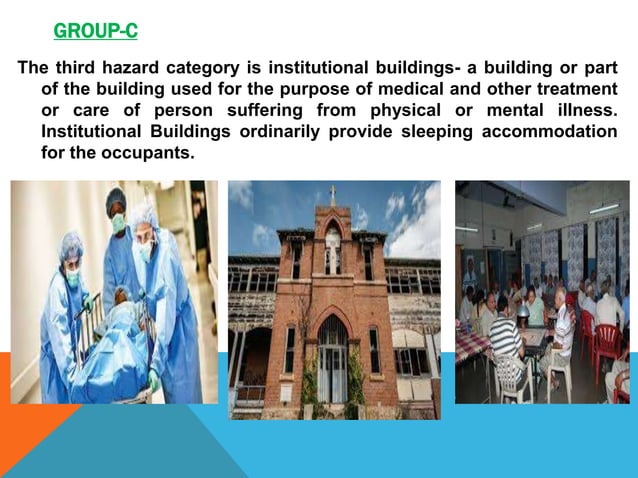 GROUP-C

The third hazard category is institutional buildings- a building or part of the building used for the purpose of medical and other treatment or care of person suffering from physical or mental illness. Institutional Buildings ordinarily provide sleeping accommodation for the occupants.